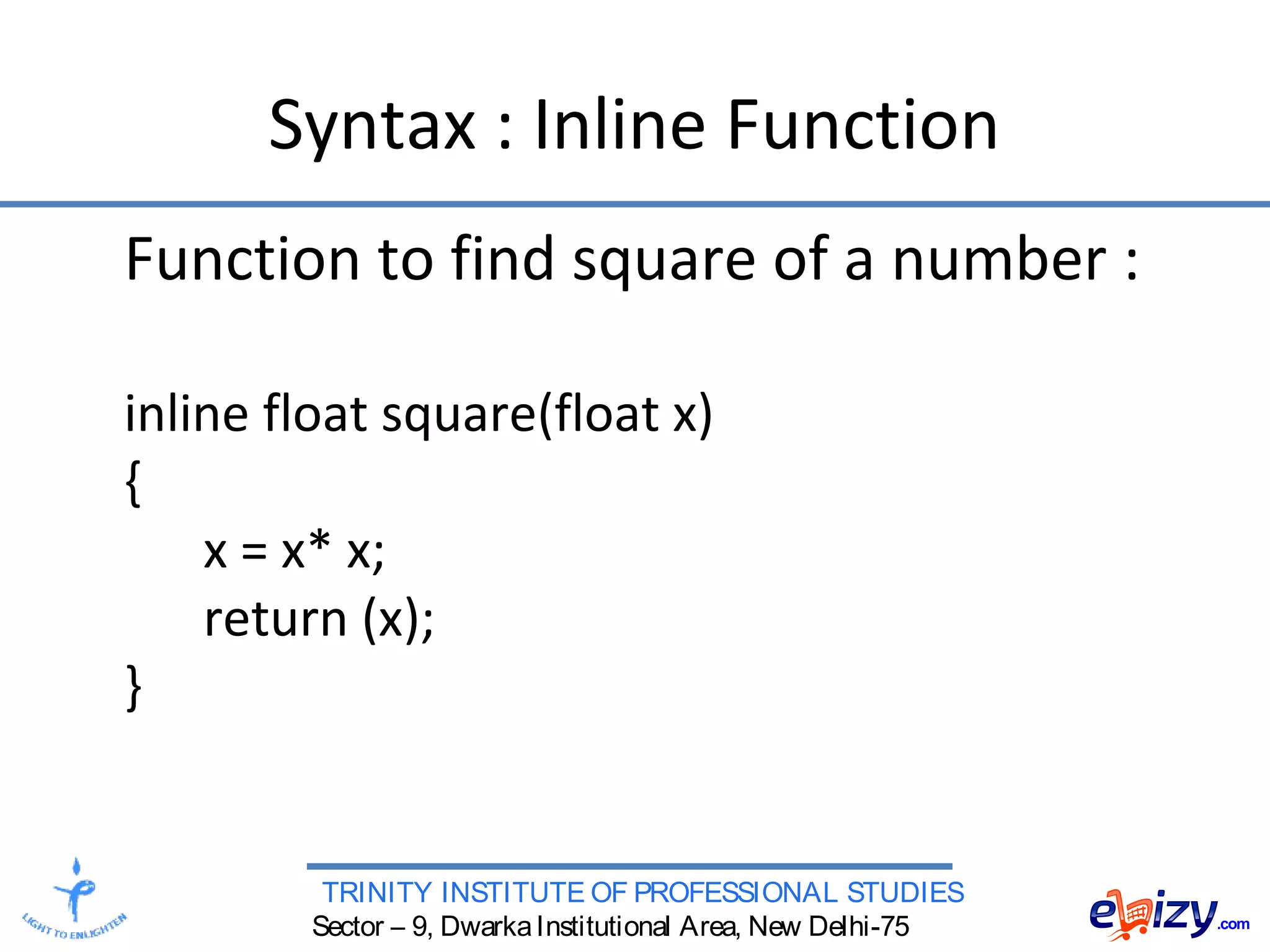 Syntax : Inline Function

Function to find square of a number :

inline float square(float x)
{
x = x* x;
return (x);
}

LIGHT TO ENLIGHTEN

TRINITY INSTITUTE OF PROFESSIONAL STUDIES
Sector – 9, Dwarka Institutional Area, New Delhi-75

ebizy.com